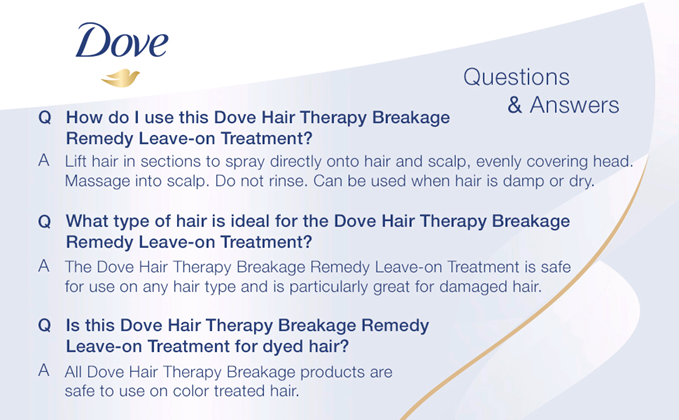 Dove

Questions & Answers

Q How do I use this Dove Hair Therapy Breakage Remedy Leave-on Treatment?

A Lift hair in sections to spray directly onto hair and scalp, evenly covering head. Massage into scalp. Do not rinse. Can be used when hair is damp or dry.

Q What type of hair is ideal for the Dove Hair Therapy Breakage Remedy Leave-on Treatment?

A The Dove Hair Therapy Breakage Remedy Leave-on Treatment is safe for use on any hair type and is particularly great for damaged hair.

Q Is this Dove Hair Therapy Breakage Remedy Leave-on Treatment for dyed hair?

A All Dove Hair Therapy Breakage products are safe to use on color treated hair.